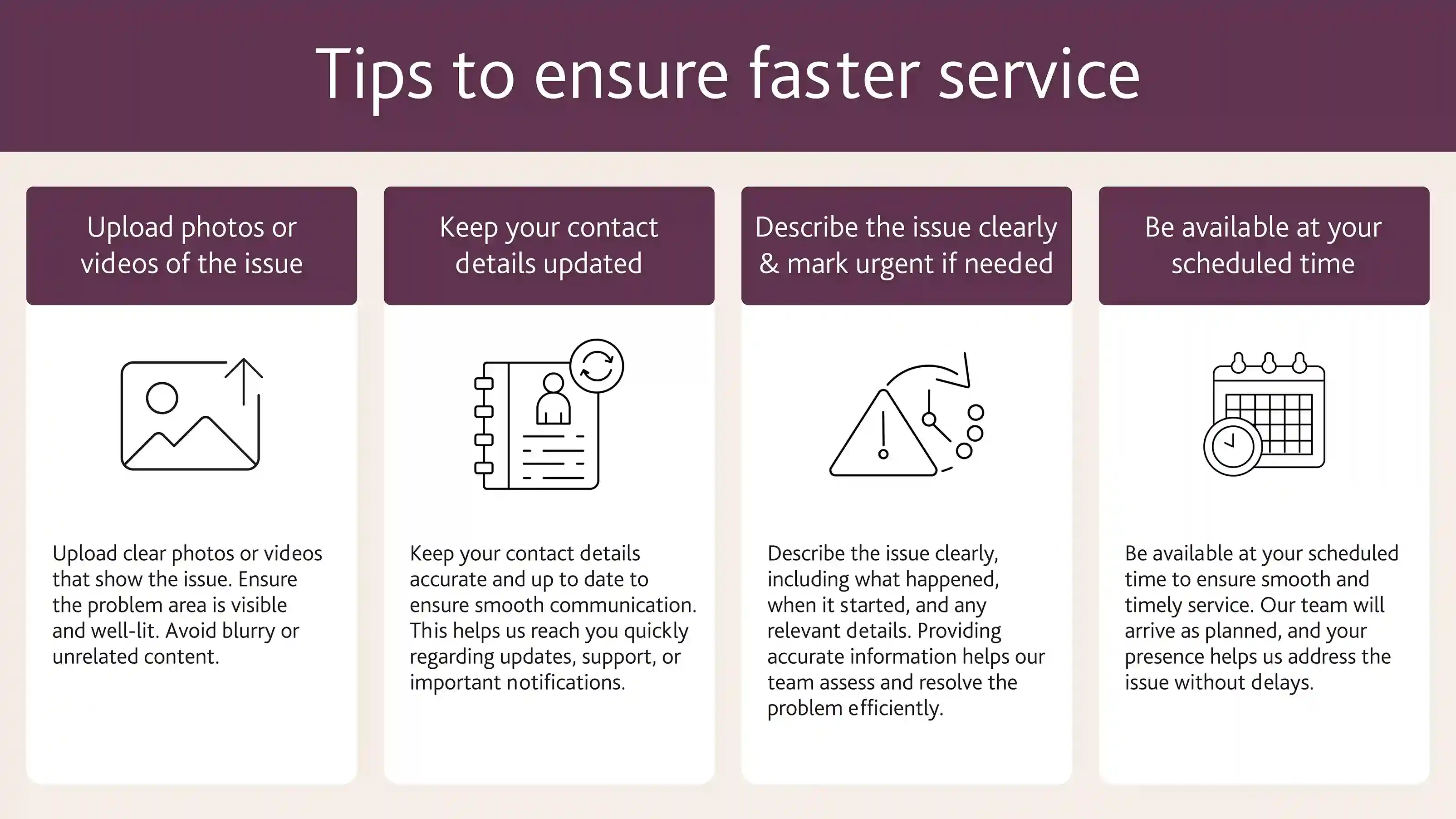 Tips to ensure faster service

Upload photos or videos of the issue

Upload clear photos or videos that show the issue. Ensure the problem area is visible and well-lit. Avoid blurry or unrelated content.

Keep your contact details updated

Keep your contact details accurate and up to date to ensure smooth communication. This helps us reach you quickly regarding updates, support, or important notifications.

Describe the issue clearly & mark urgent if needed

Describe the issue clearly, including what happened, when it started, and any relevant details. Providing accurate information helps our team assess and resolve the problem efficiently.

Be available at your scheduled time

Be available at your scheduled time to ensure smooth and timely service. Our team will arrive as planned, and your presence helps us address the issue without delays.